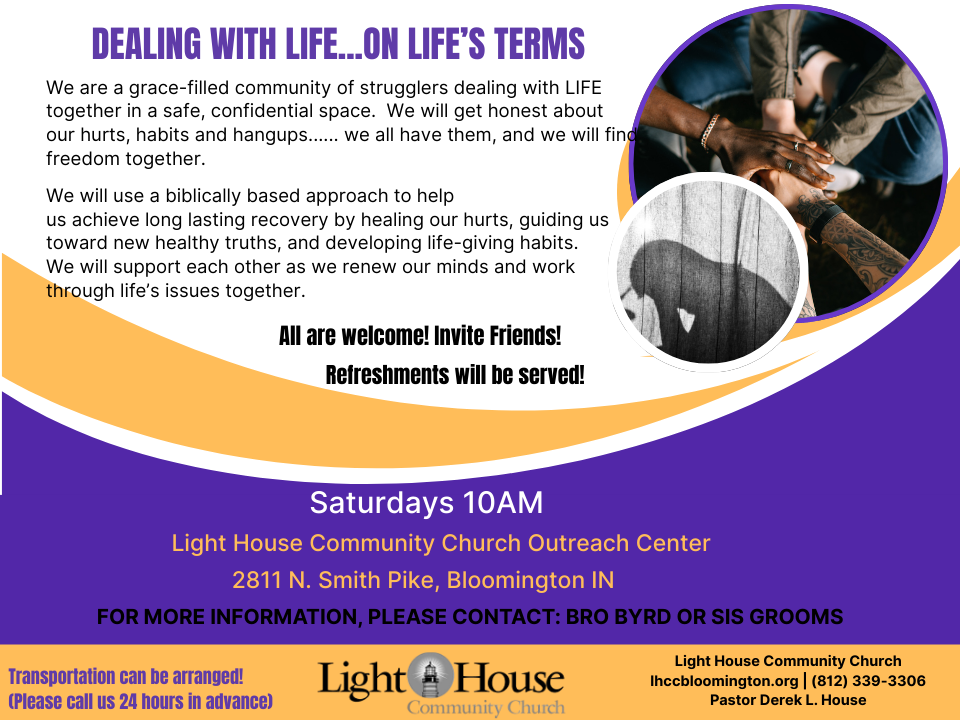 DEALING WITH LIFE...ON LIFE'S TERMS

We are a grace-filled community of strugglers dealing with LIFE together in a safe, confidential space. We will get honest about our hurts, habits and hangups...... we all have them, and we will find freedom together.

We will use a biblically based approach to help us achieve long lasting recovery by healing our hurts, guiding us toward new healthy truths, and developing life-giving habits. We will support each other as we renew our minds and work through life's issues together.

All are welcome! Invite Friends!

Refreshments will be served!

Saturdays 10AM

Light House Community Church Outreach Center

2811 N. Smith Pike, Bloomington IN

FOR MORE INFORMATION, PLEASE CONTACT: BRO BYRD OR SIS GROOMS

Transportation can be arranged! (Please call us 24 hours in advance)

Light House Community Church

Light House Community Church
lhccbloomington.org | (812) 339-3306
Pastor Derek L. House